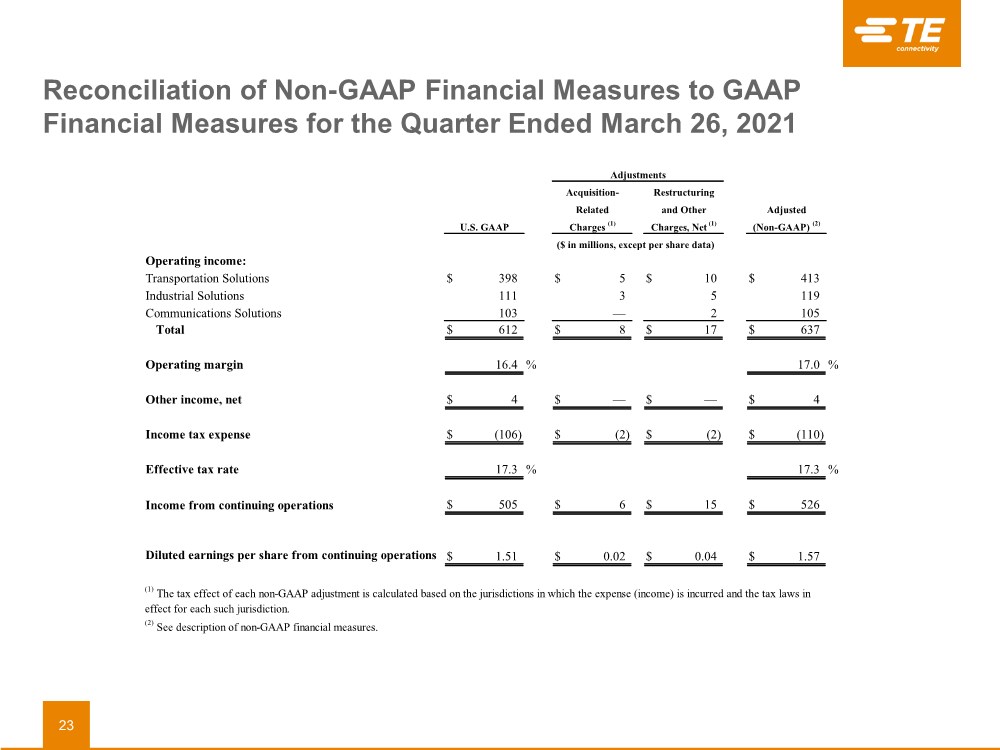 TE connectivity

Reconciliation of Non-GAAP Financial Measures to GAAP Financial Measures for the Quarter Ended March 26, 2021

| | U.S. GAAP | Adjustments: Acquisition-Related Charges $^{(1)}$ | Adjustments: Restructuring and Other Charges, Net $^{(1)}$ | Adjusted (Non-GAAP) $^{(2)}$ |
|---|---|---|---|---|
| | ($ in millions, except per share data) | | | |
| **Operating income:** | | | | |
| Transportation Solutions | $ 398 | $ 5 | $ 10 | $ 413 |
| Industrial Solutions | 111 | 3 | 5 | 119 |
| Communications Solutions | 103 | — | 2 | 105 |
| **Total** | $ 612 | $ 8 | $ 17 | $ 637 |
| **Operating margin** | 16.4 % | | | 17.0 % |
| **Other income, net** | $ 4 | $ — | $ — | $ 4 |
| **Income tax expense** | $ (106) | $ (2) | $ (2) | $ (110) |
| **Effective tax rate** | 17.3 % | | | 17.3 % |
| **Income from continuing operations** | $ 505 | $ 6 | $ 15 | $ 526 |
| **Diluted earnings per share from continuing operations** | $ 1.51 | $ 0.02 | $ 0.04 | $ 1.57 |

$^{(1)}$ The tax effect of each non-GAAP adjustment is calculated based on the jurisdictions in which the expense (income) is incurred and the tax laws in effect for each such jurisdiction.
$^{(2)}$ See description of non-GAAP financial measures.

23